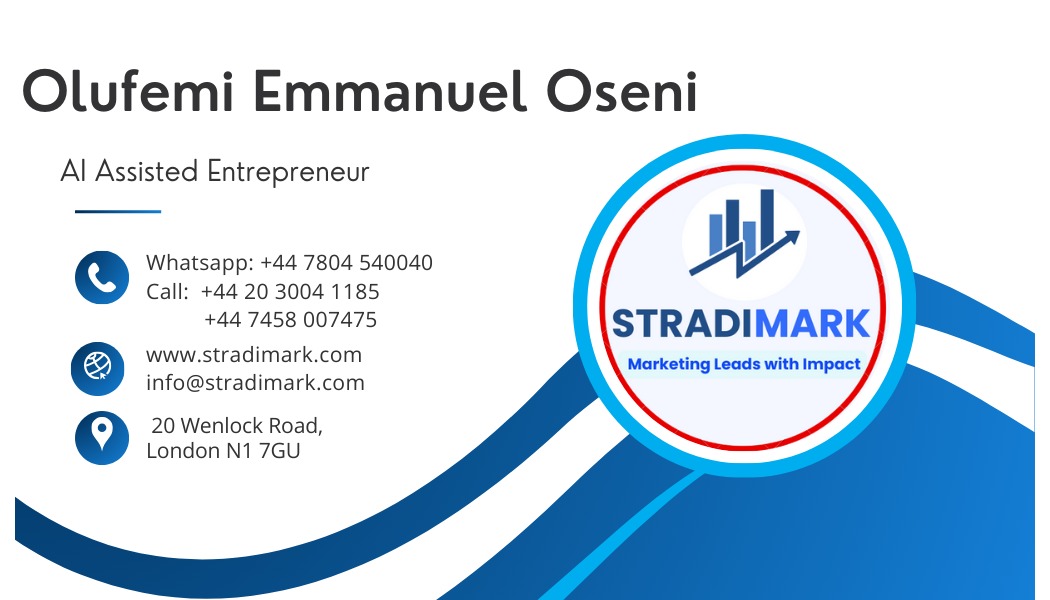 Olufemi Emmanuel Oseni

AI Assisted Entrepreneur

Whatsapp: +44 7804 540040
Call: +44 20 3004 1185
+44 7458 007475

www.stradimark.com
info@stradimark.com

20 Wenlock Road,
London N1 7GU

STRADIMARK
Marketing Leads with Impact